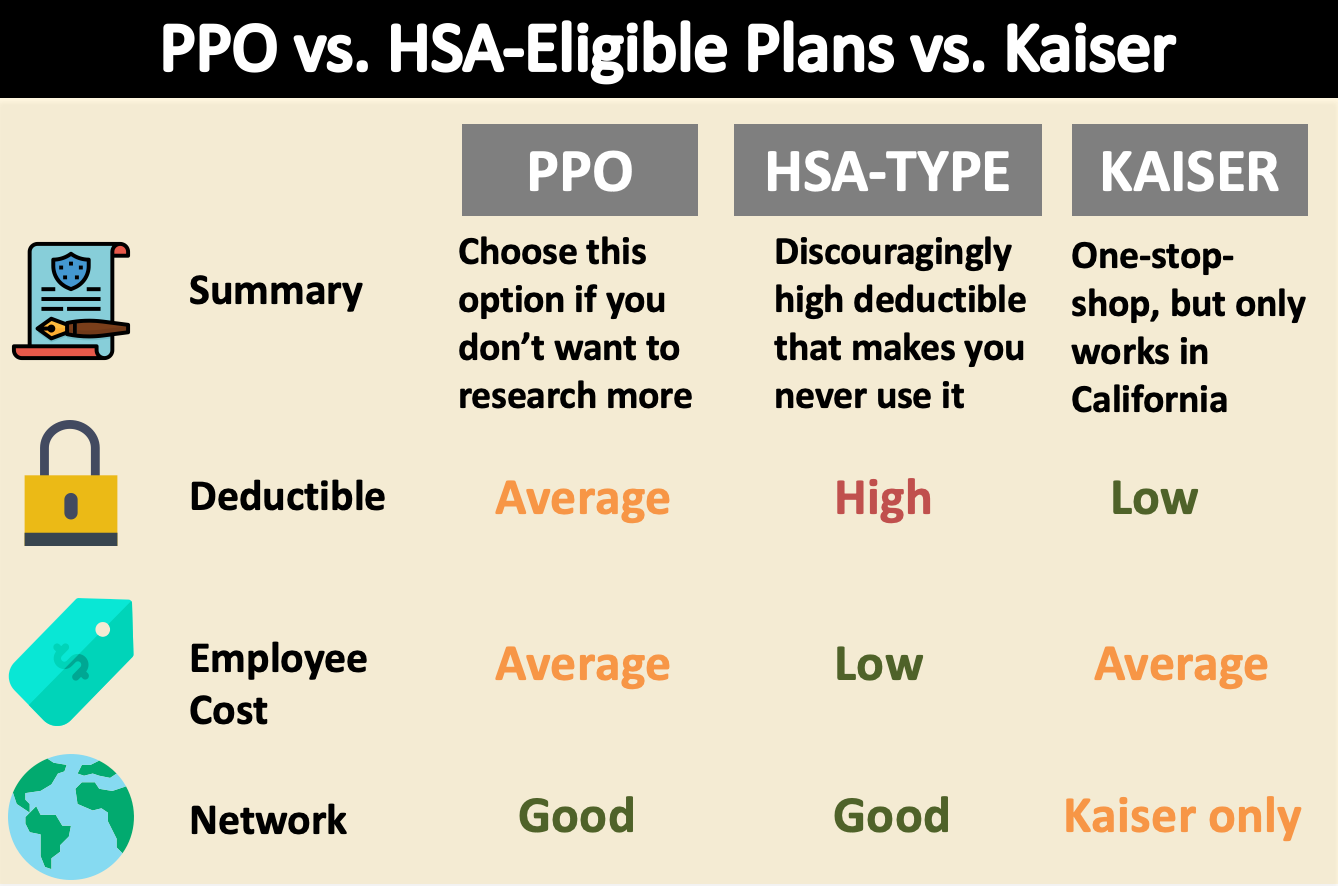 PPO vs. HSA-Eligible Plans vs. Kaiser

| | PPO | HSA-TYPE | KAISER |
|---|---|---|---|
| Summary | Choose this option if you don't want to research more | Discouragingly high deductible that makes you never use it | One-stop-shop, but only works in California |
| Deductible | Average | High | Low |
| Employee Cost | Average | Low | Average |
| Network | Good | Good | Kaiser only |